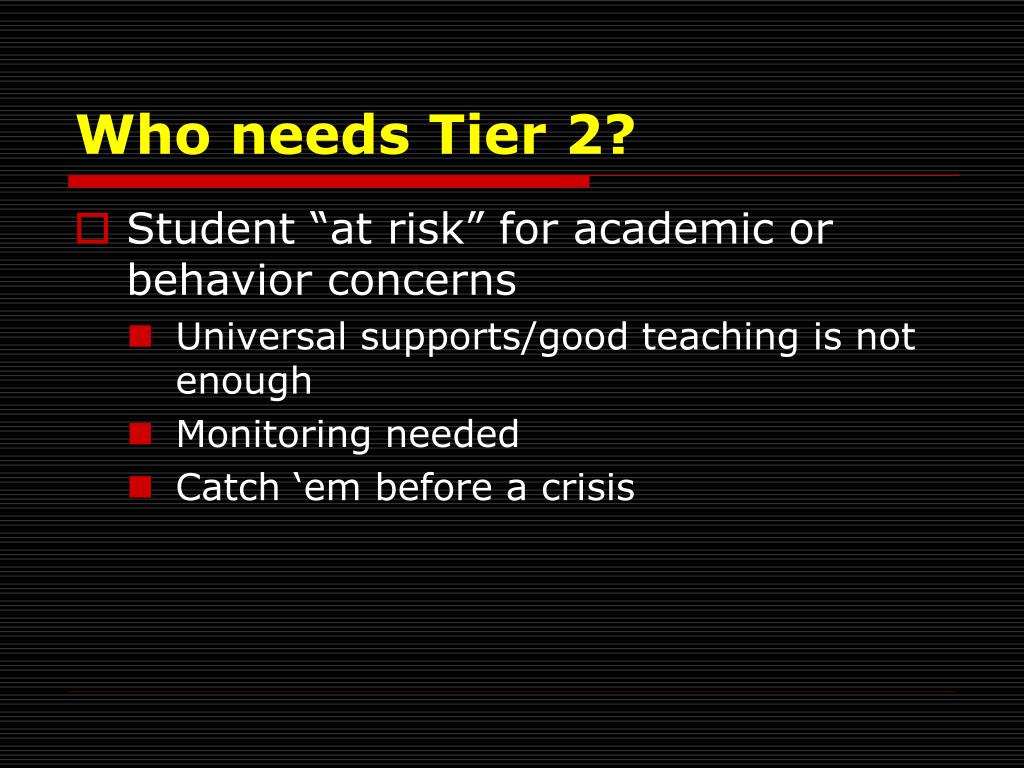 Who needs Tier 2?

Student “at risk” for academic or behavior concerns

Universal supports/good teaching is not enough

Monitoring needed

Catch ‘em before a crisis